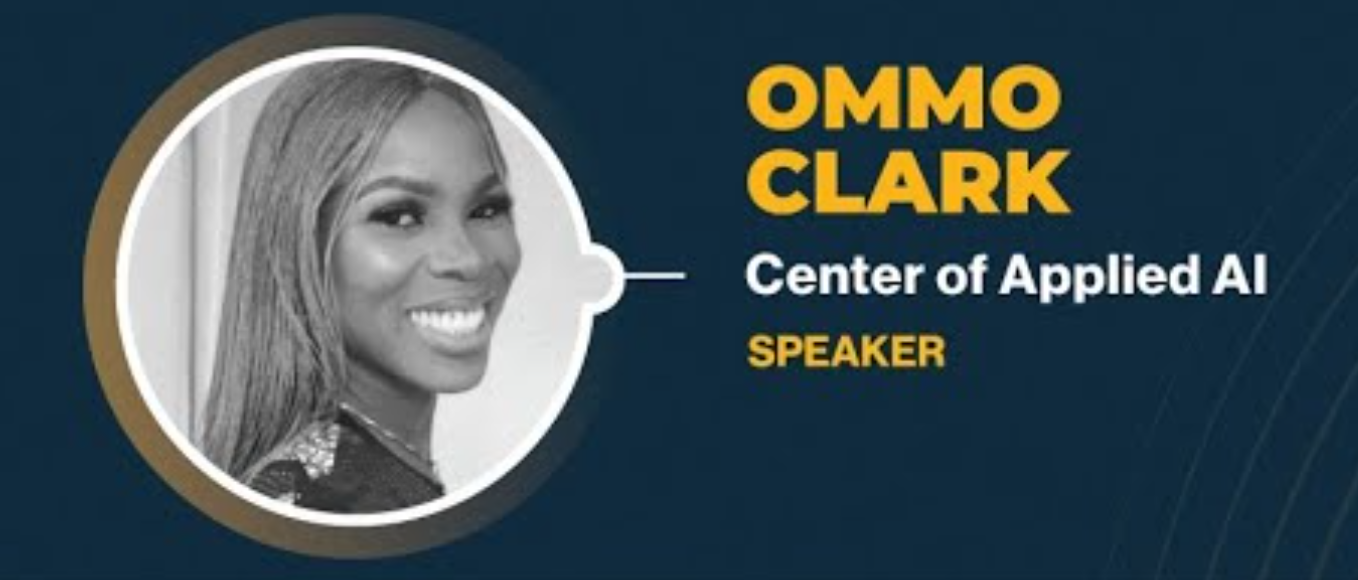 OMMO CLARK

Center of Applied AI

SPEAKER